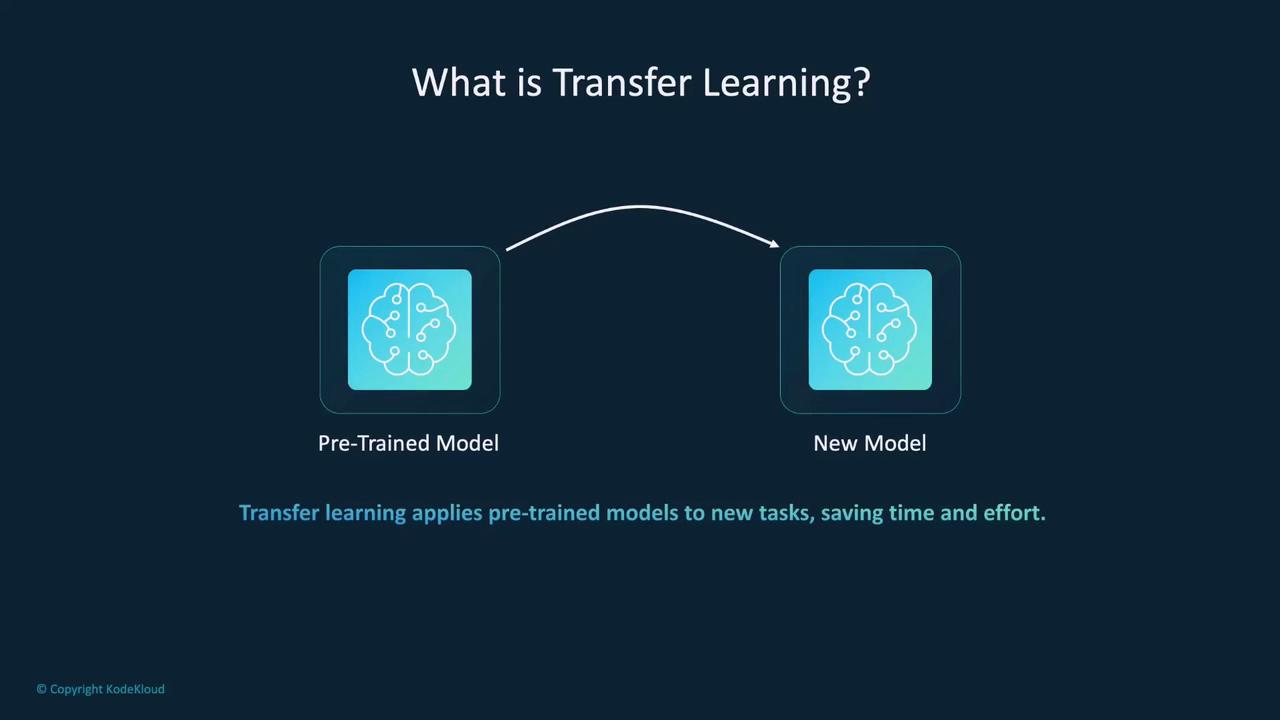 What is Transfer Learning?

Pre-Trained Model

New Model

Transfer learning applies pre-trained models to new tasks, saving time and effort.

© Copyright KodeKloud